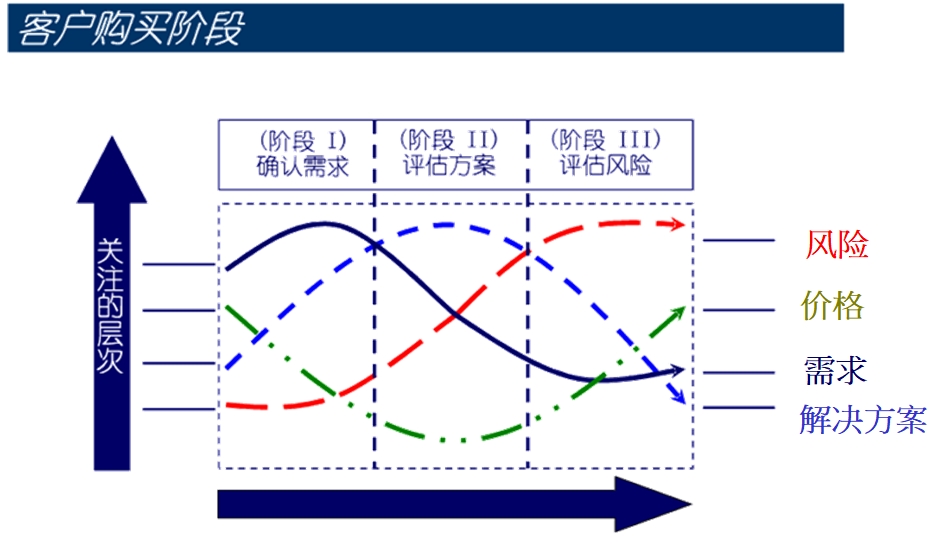 客户购买阶段

(阶段 I)
确认需求

(阶段 II)
评估方案

(阶段 III)
评估风险

关注的层次

风险

价格

需求

解决方案